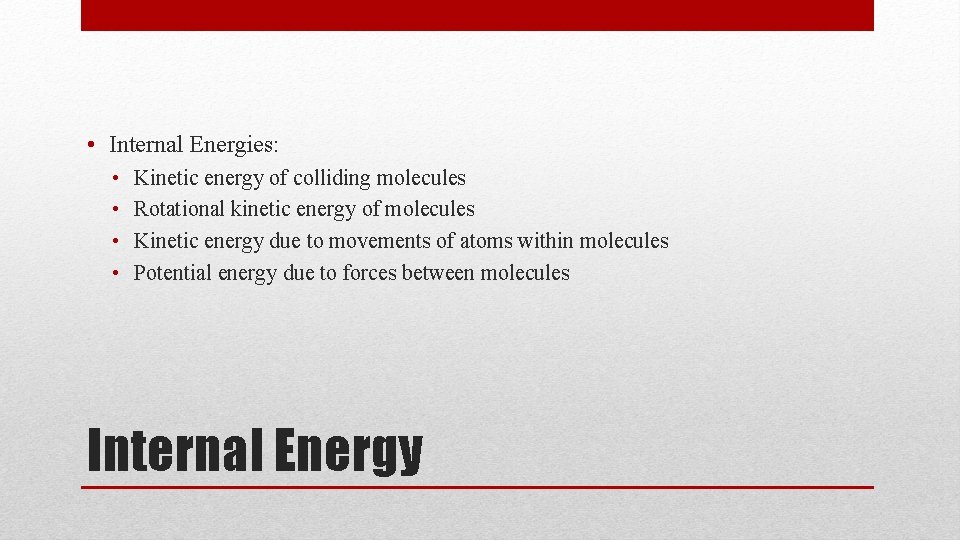 • Internal Energies:
  • Kinetic energy of colliding molecules
  • Rotational kinetic energy of molecules
  • Kinetic energy due to movements of atoms within molecules
  • Potential energy due to forces between molecules

Internal Energy